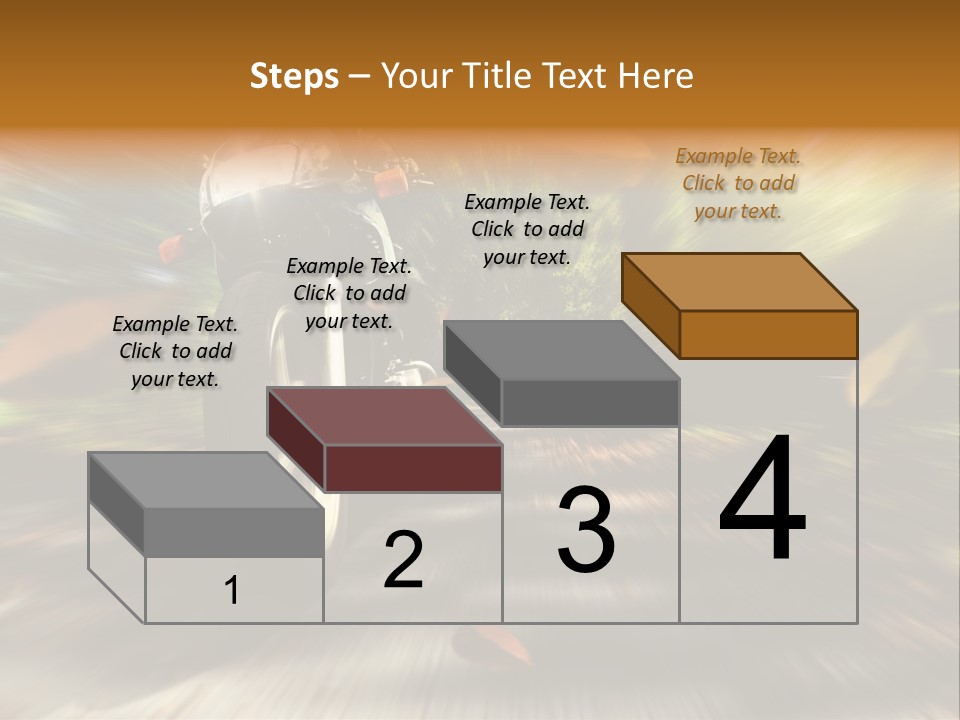 Steps – Your Title Text Here

Example Text. Click to add your text.

Example Text. Click to add your text.

Example Text. Click to add your text.

Example Text. Click to add your text.

1

2

3

4